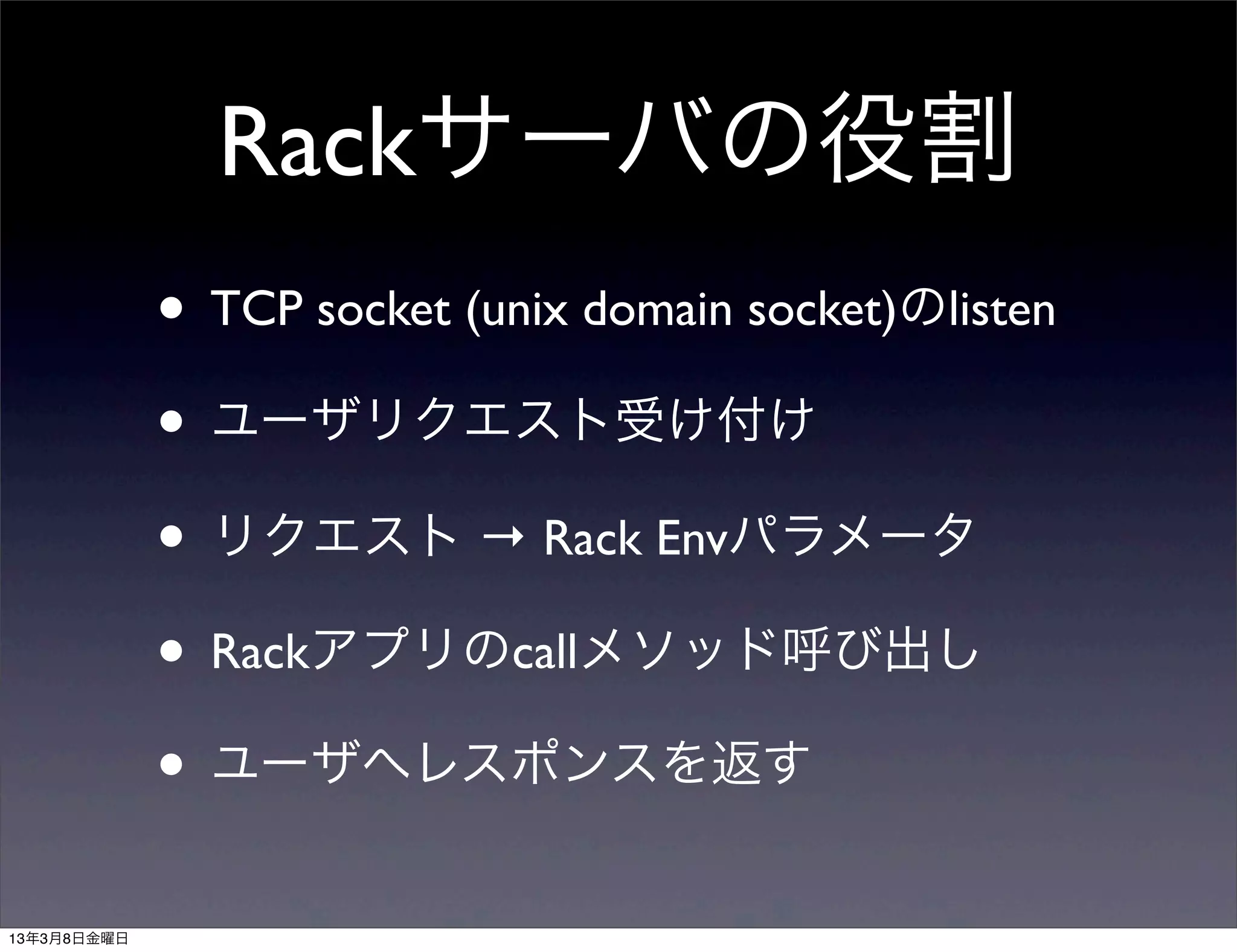 Rackサーバの役割

• TCP socket (unix domain socket)のlisten

• ユーザリクエスト受け付け

• リクエスト → Rack Envパラメータ

• Rackアプリのcallメソッド呼び出し

• ユーザへレスポンスを返す

13年3月8日金曜日